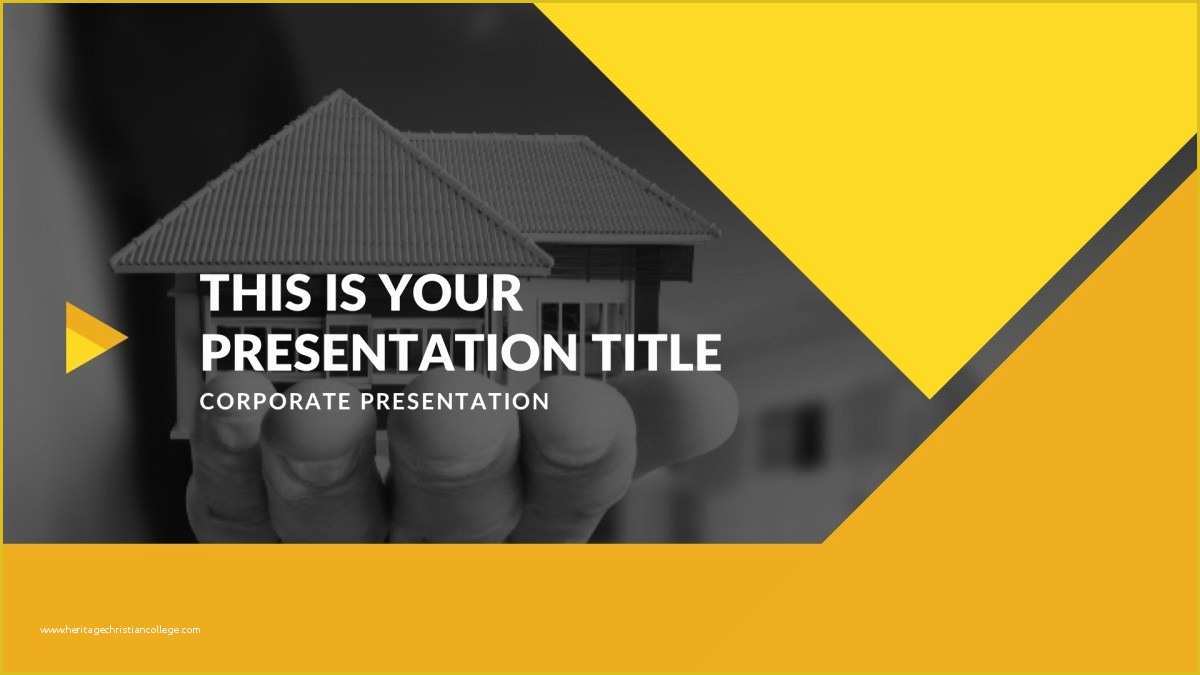 THIS IS YOUR PRESENTATION TITLE

CORPORATE PRESENTATION

www.heritagechristiancollege.com